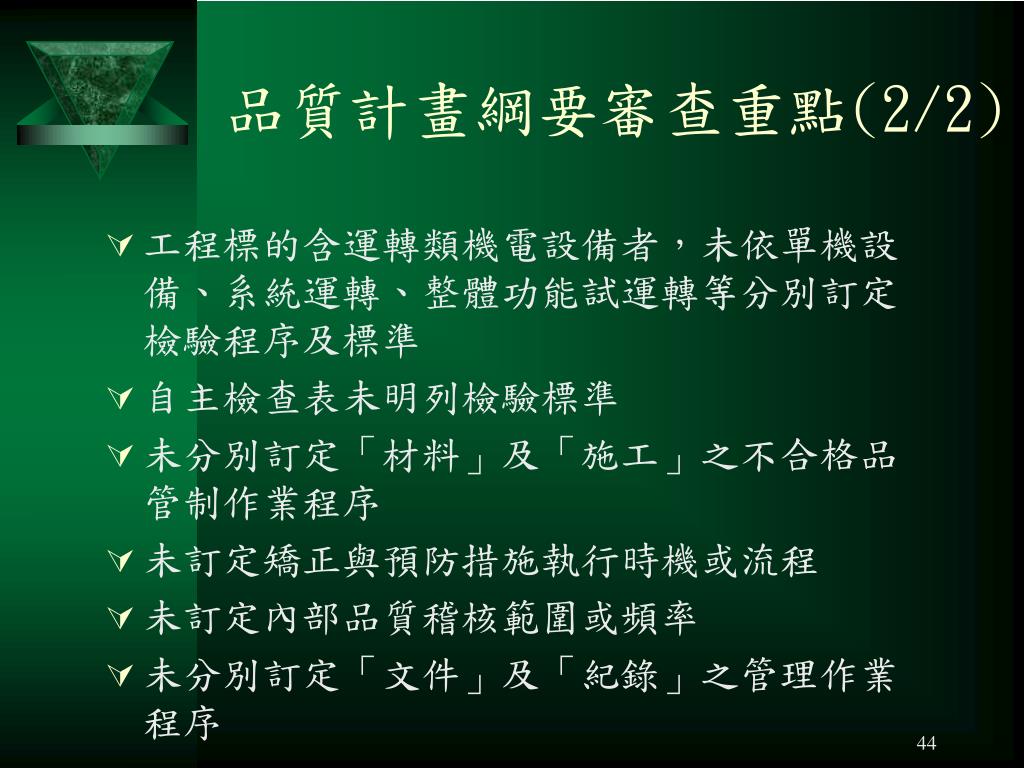 品質計畫綱要審查重點(2/2)

工程標的含運轉類機電設備者，未依單機設備、系統運轉、整體功能試運轉等分別訂定檢驗程序及標準

自主檢查表未明列檢驗標準

未分別訂定「材料」及「施工」之不合格品管制作業程序

未訂定矯正與預防措施執行時機或流程

未訂定內部品質稽核範圍或頻率

未分別訂定「文件」及「紀錄」之管理作業程序

44